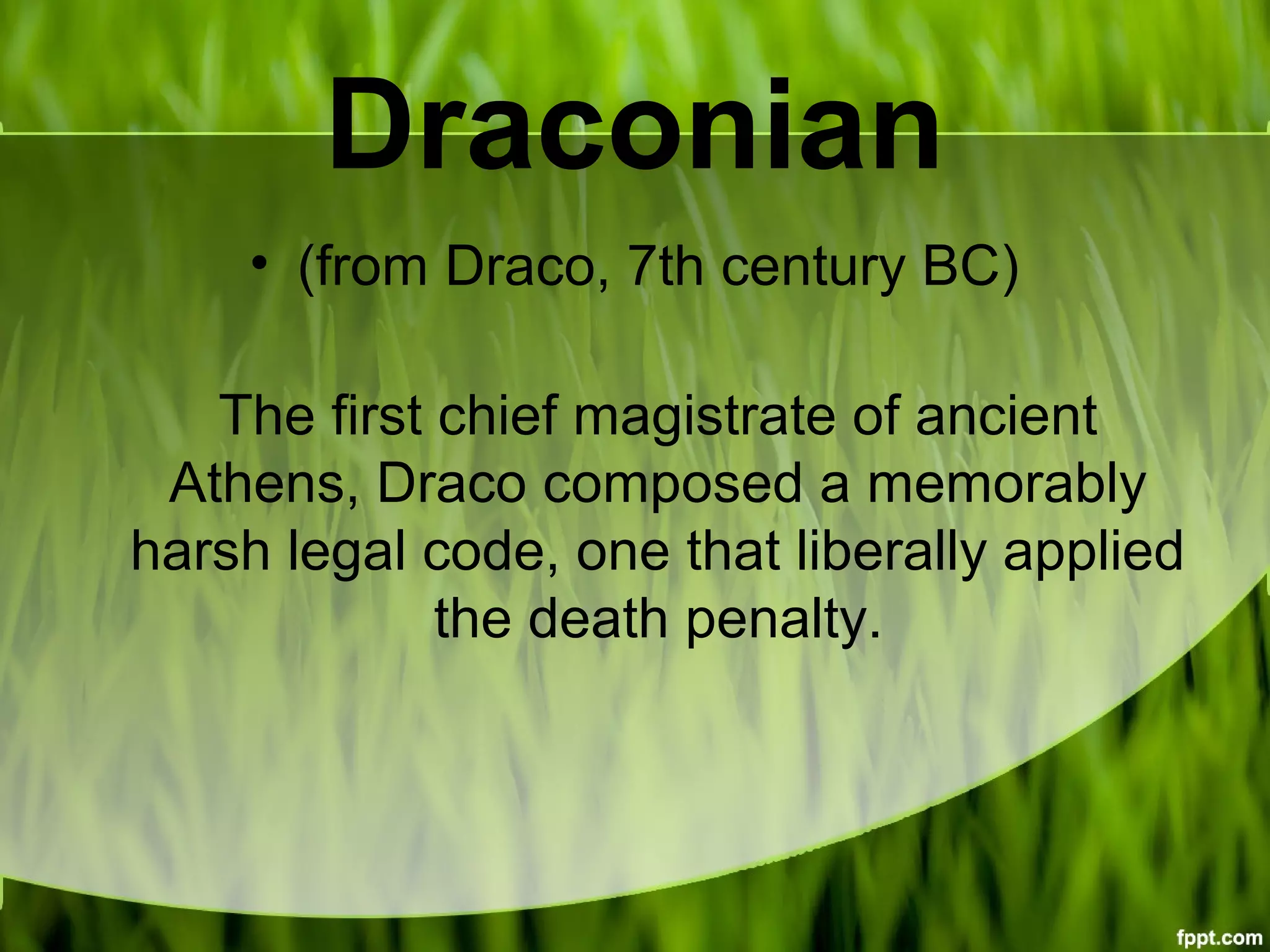 Draconian

• (from Draco, 7th century BC)

The first chief magistrate of ancient Athens, Draco composed a memorably harsh legal code, one that liberally applied the death penalty.

fppt.com